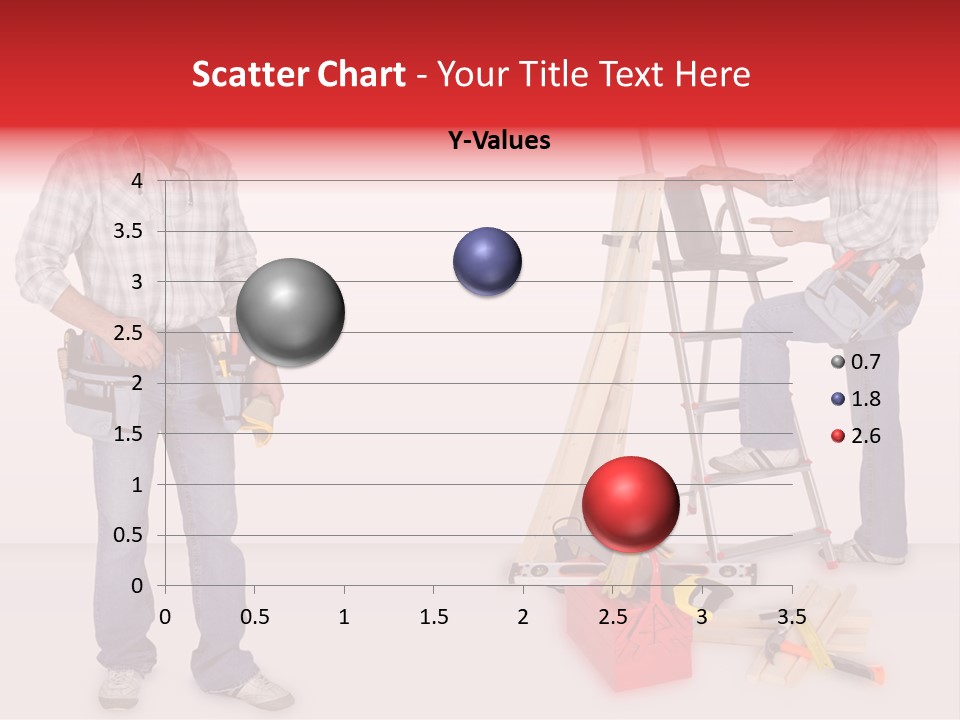 Scatter Chart - Your Title Text Here

Y-Values

4
3.5
3
2.5
2
1.5
1
0.5
0

0 0.5 1 1.5 2 2.5 3 3.5

0.7
1.8
2.6